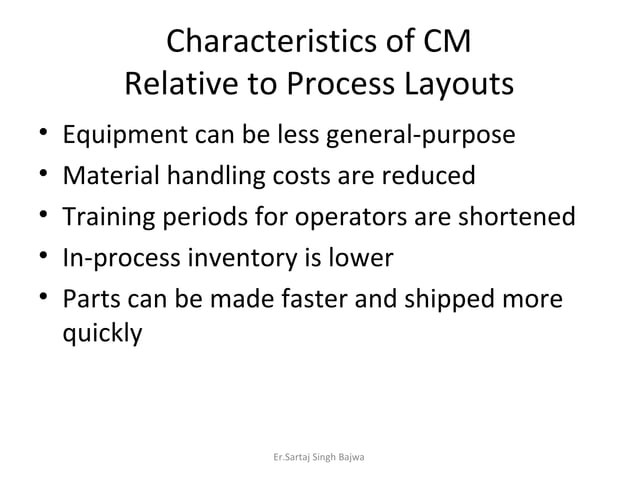 Characteristics of CM
Relative to Process Layouts

• Equipment can be less general-purpose
• Material handling costs are reduced
• Training periods for operators are shortened
• In-process inventory is lower
• Parts can be made faster and shipped more quickly

Er.Sartaj Singh Bajwa